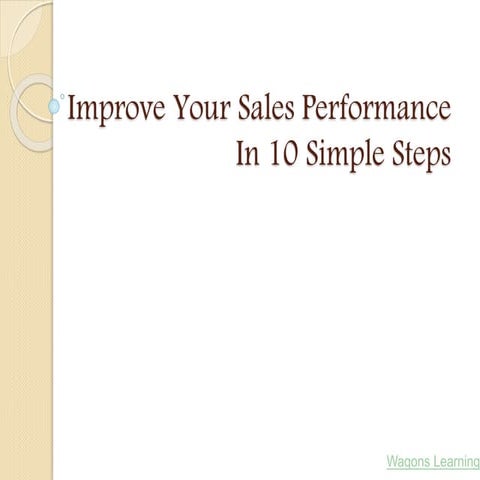 Improve Your Sales Performance In 10 Simple Steps

Wagons Learning